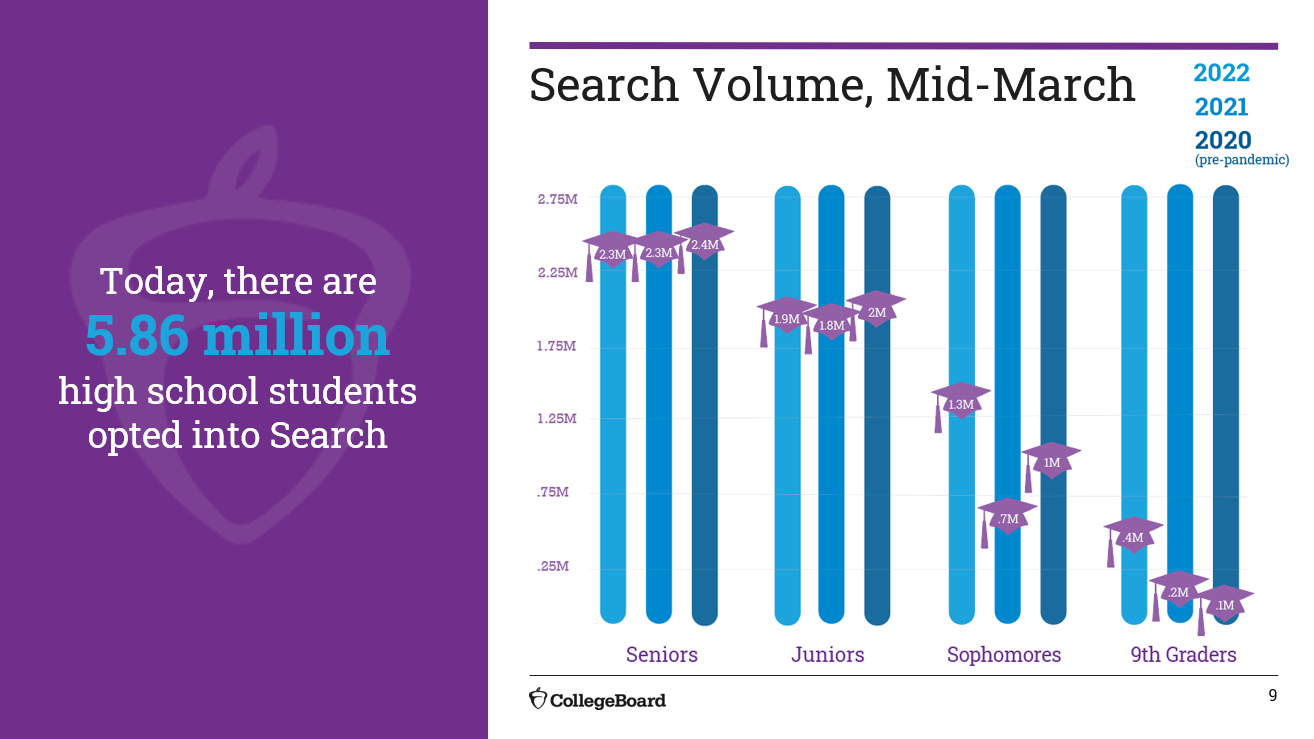 Today, there are
5.86 million
high school students opted into Search

Search Volume, Mid-March

2022
2021
2020
(pre-pandemic)

2.75M
2.25M
1.75M
1.25M
.75M
.25M

2.3M 2.3M 2.4M
1.9M 1.8M 2M
1.3M .7M 1M
.4M .2M .1M

Seniors
Juniors
Sophomores
9th Graders

CollegeBoard

9